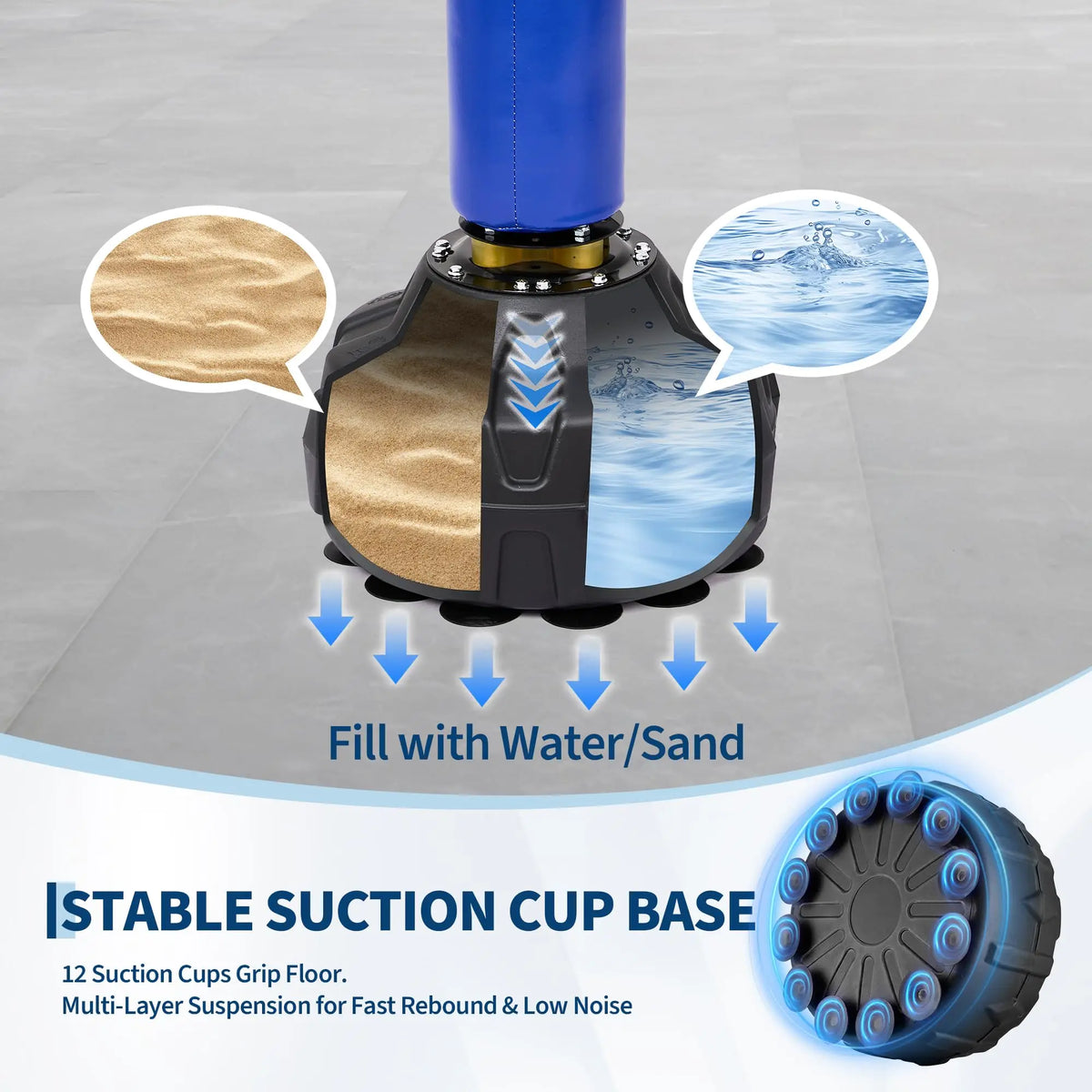 Fill with Water/Sand

STABLE SUCTION CUP BASE

12 Suction Cups Grip Floor.
Multi-Layer Suspension for Fast Rebound & Low Noise